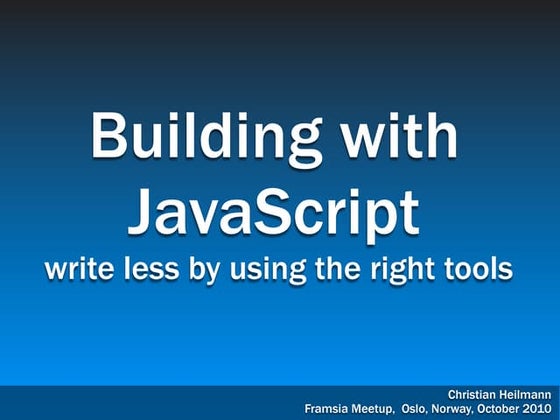 Building with JavaScript
write less by using the right tools

Christian Heilmann
Framsia Meetup, Oslo, Norway, October 2010